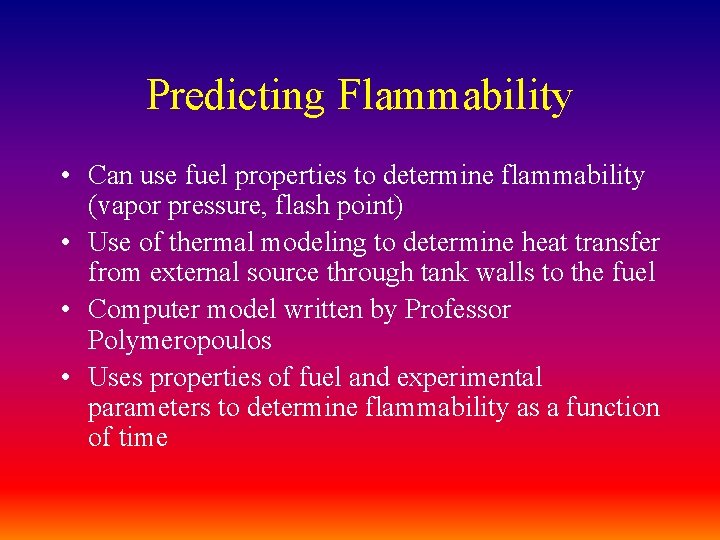 Predicting Flammability

• Can use fuel properties to determine flammability (vapor pressure, flash point)
• Use of thermal modeling to determine heat transfer from external source through tank walls to the fuel
• Computer model written by Professor Polymeropoulos
• Uses properties of fuel and experimental parameters to determine flammability as a function of time